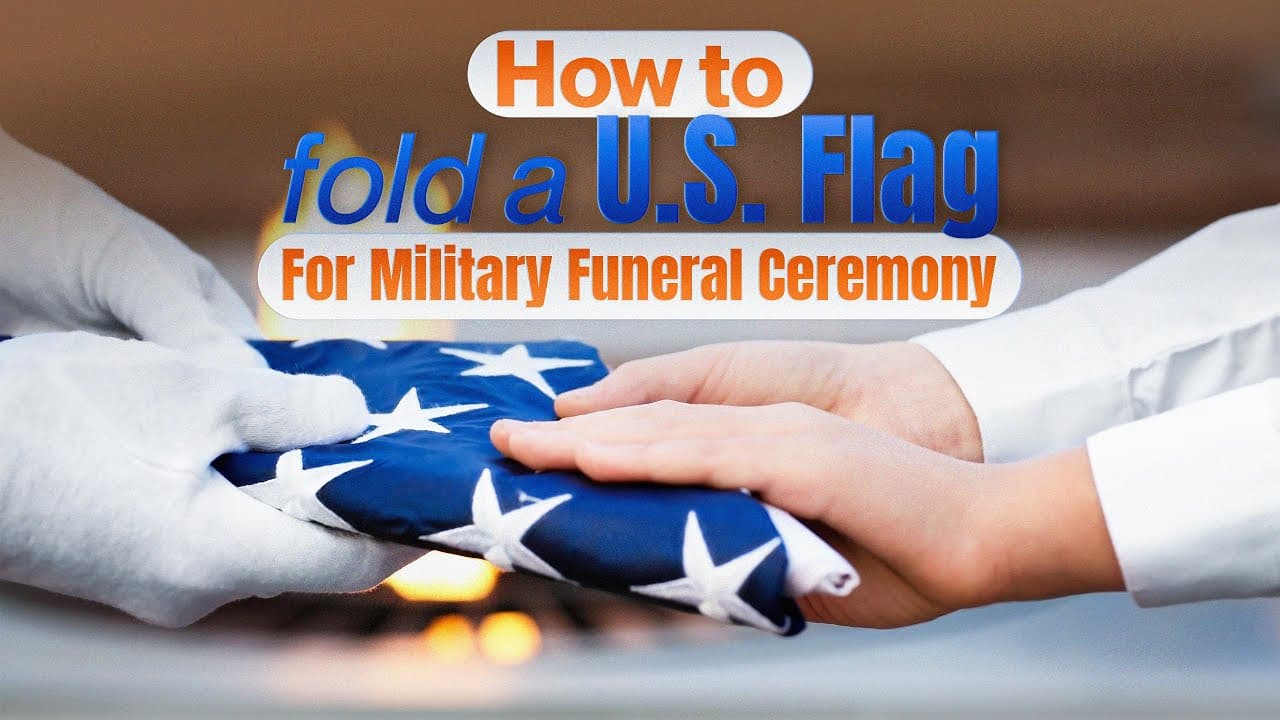 How to
fold a U.S. Flag
For Military Funeral Ceremony